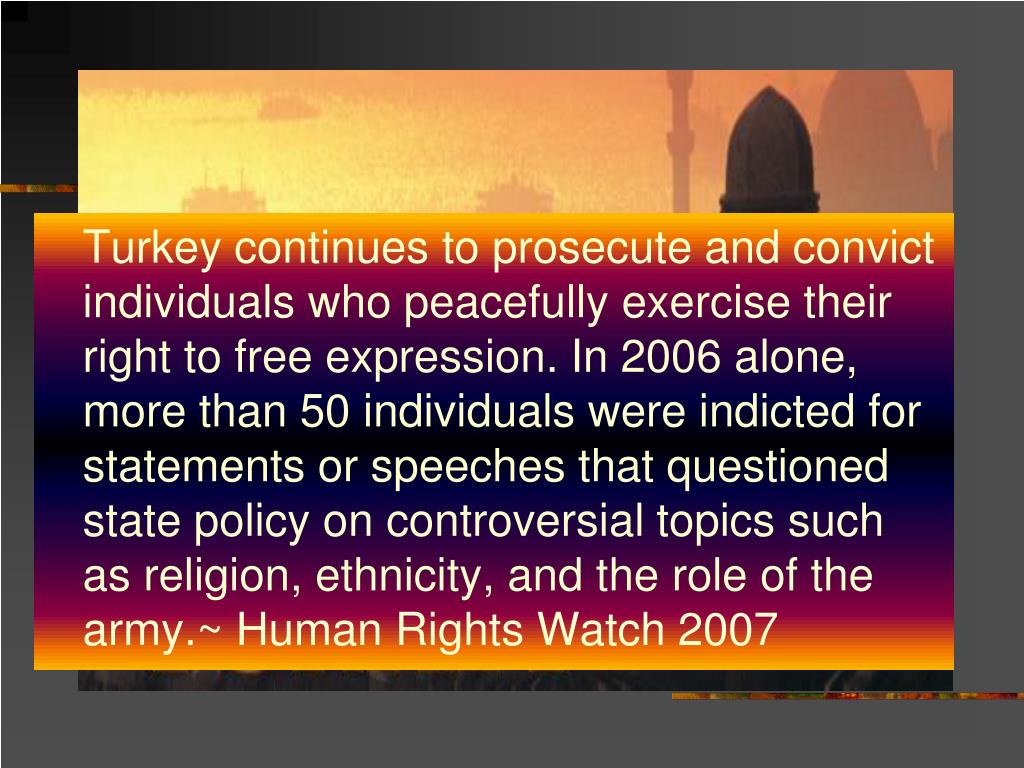 Turkey continues to prosecute and convict individuals who peacefully exercise their right to free expression. In 2006 alone, more than 50 individuals were indicted for statements or speeches that questioned state policy on controversial topics such as religion, ethnicity, and the role of the army.~ Human Rights Watch 2007